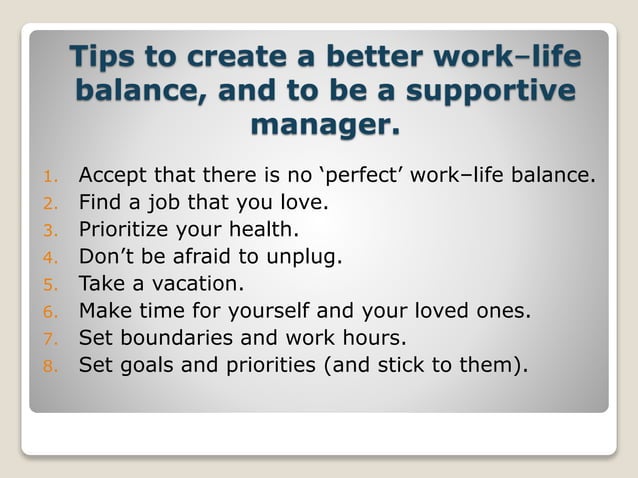 Tips to create a better work–life balance, and to be a supportive manager.

1. Accept that there is no ‘perfect’ work–life balance.
2. Find a job that you love.
3. Prioritize your health.
4. Don’t be afraid to unplug.
5. Take a vacation.
6. Make time for yourself and your loved ones.
7. Set boundaries and work hours.
8. Set goals and priorities (and stick to them).